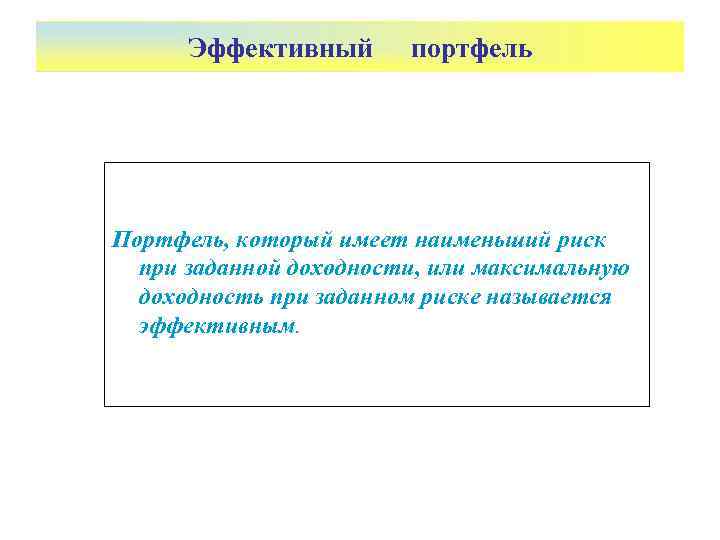 Эффективный портфель

Портфель, который имеет наименьший риск при заданной доходности, или максимальную доходность при заданном риске называется эффективным.